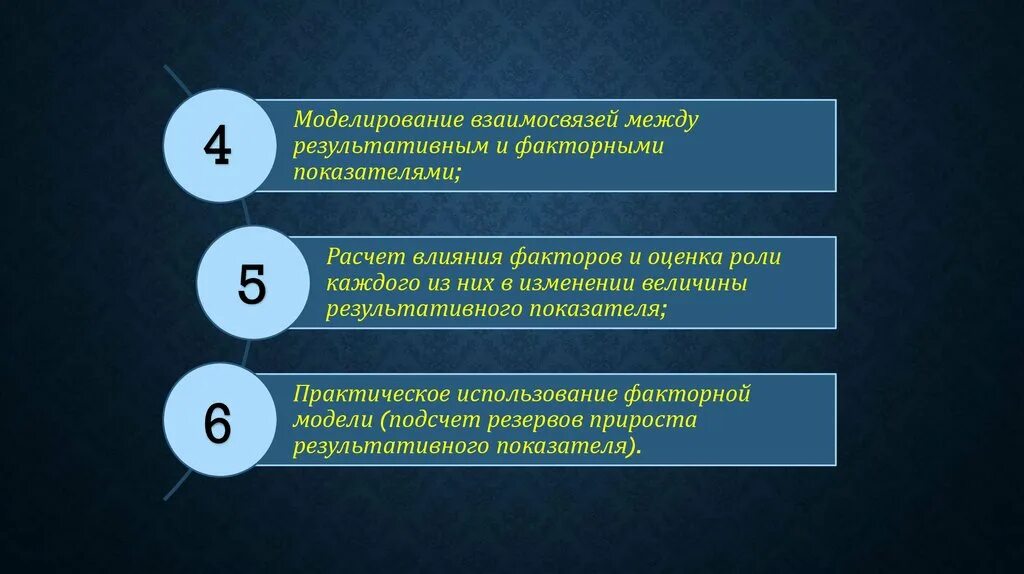 4

Моделирование взаимосвязей между результативным и факторными показателями;

5

Расчет влияния факторов и оценка роли каждого из них в изменении величины результативного показателя;

6

Практическое использование факторной модели (подсчет резервов прироста результативного показателя).